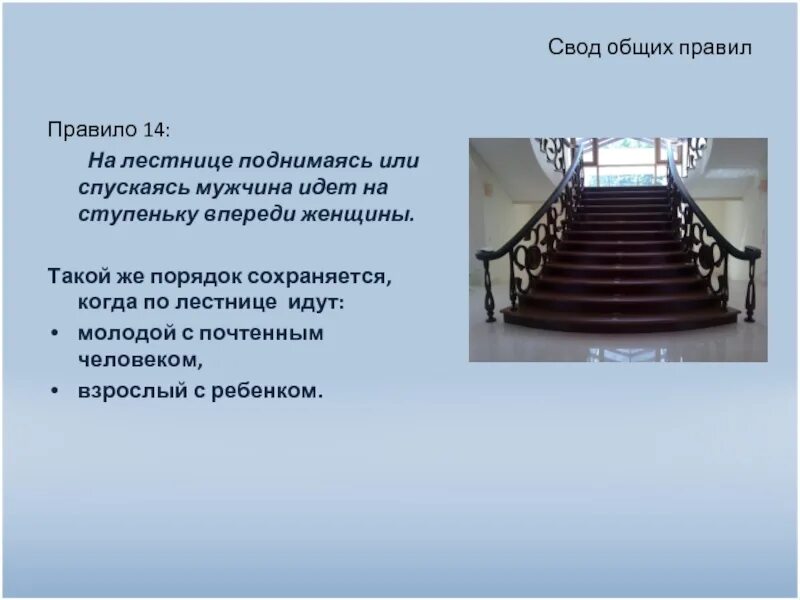 Свод общих правил

Правило 14:

На лестнице поднимаясь или спускаясь мужчина идет на ступеньку впереди женщины.

Такой же порядок сохраняется, когда по лестнице идут:
• молодой с почтенным человеком,
• взрослый с ребенком.